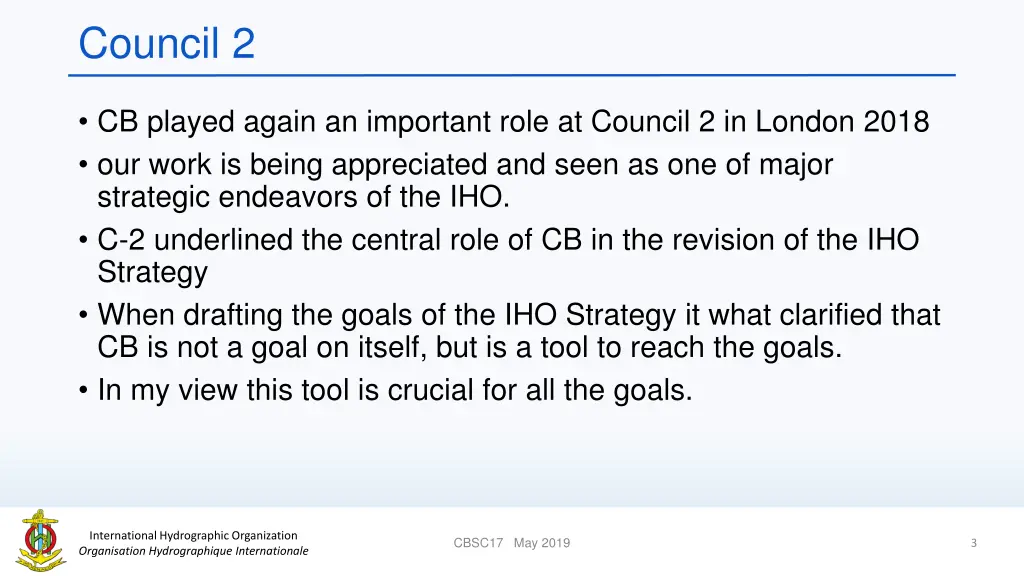 Council 2

• CB played again an important role at Council 2 in London 2018
• our work is being appreciated and seen as one of major strategic endeavors of the IHO.
• C-2 underlined the central role of CB in the revision of the IHO Strategy
• When drafting the goals of the IHO Strategy it what clarified that CB is not a goal on itself, but is a tool to reach the goals.
• In my view this tool is crucial for all the goals.

International Hydrographic Organization
Organisation Hydrographique Internationale

CBSC17 May 2019

3